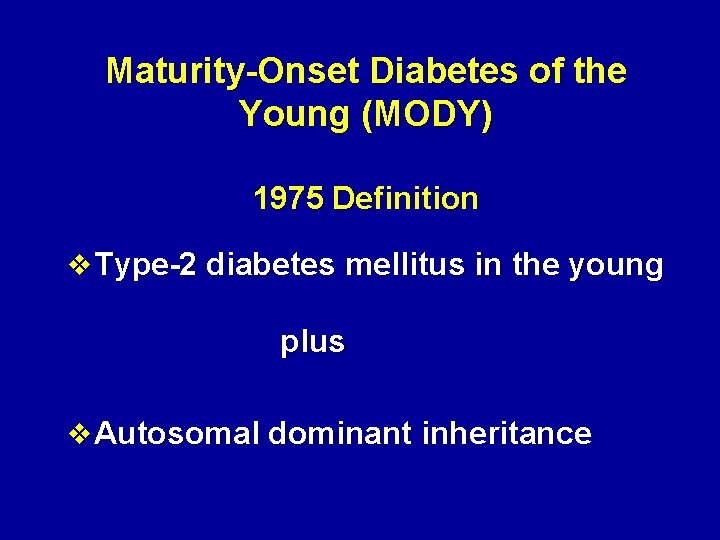 Maturity-Onset Diabetes of the Young (MODY)

1975 Definition

❖ Type-2 diabetes mellitus in the young

plus

❖ Autosomal dominant inheritance